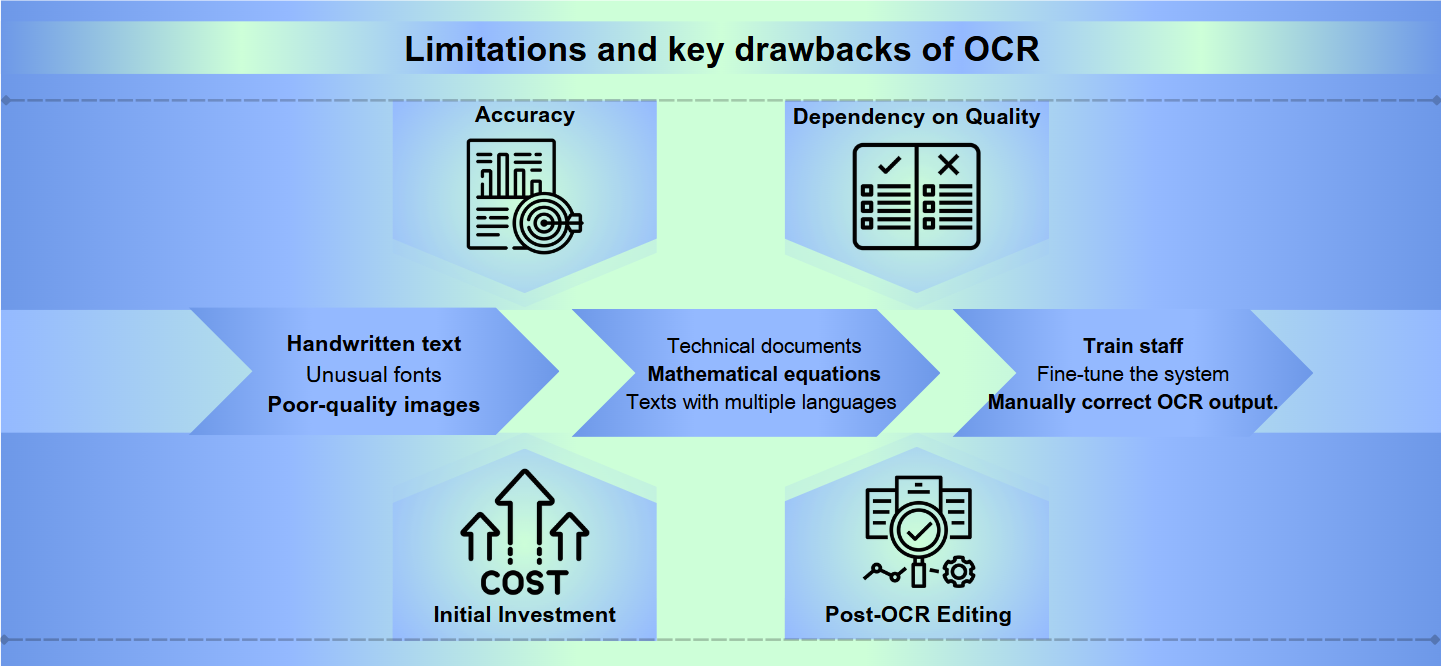 Limitations and key drawbacks of OCR

Accuracy

Dependency on Quality

Handwritten text
Unusual fonts
Poor-quality images

Technical documents
Mathematical equations
Texts with multiple languages

Train staff
Fine-tune the system
Manually correct OCR output.

COST
Initial Investment

Post-OCR Editing